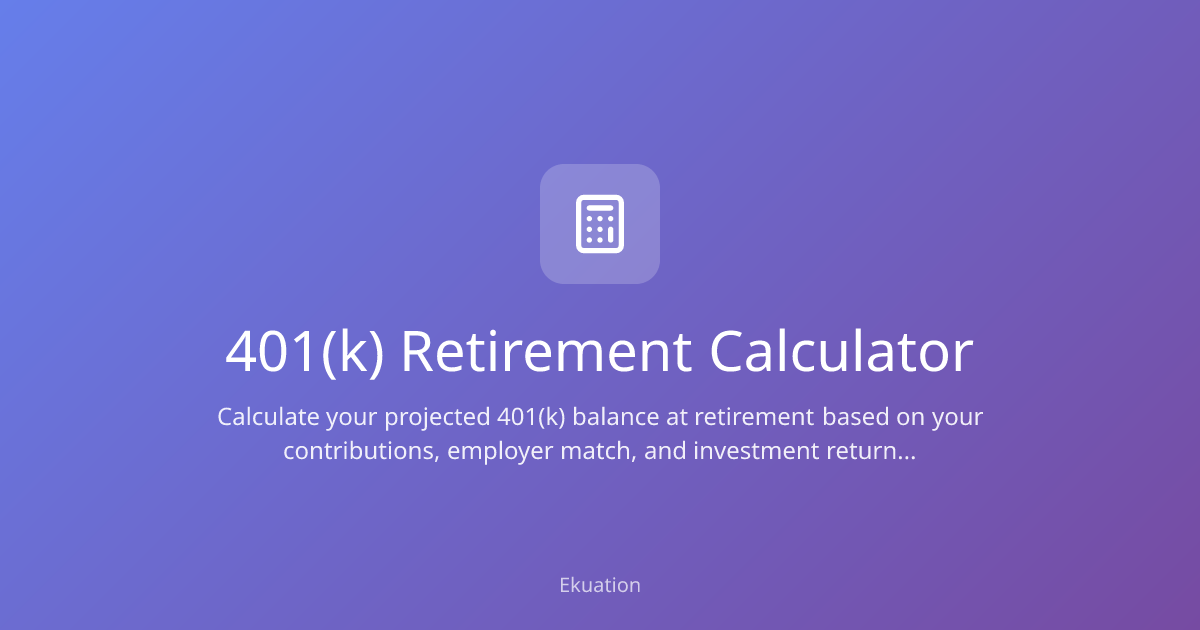 401(k) Retirement Calculator

Calculate your projected 401(k) balance at retirement based on your contributions, employer match, and investment return...

Ekuation